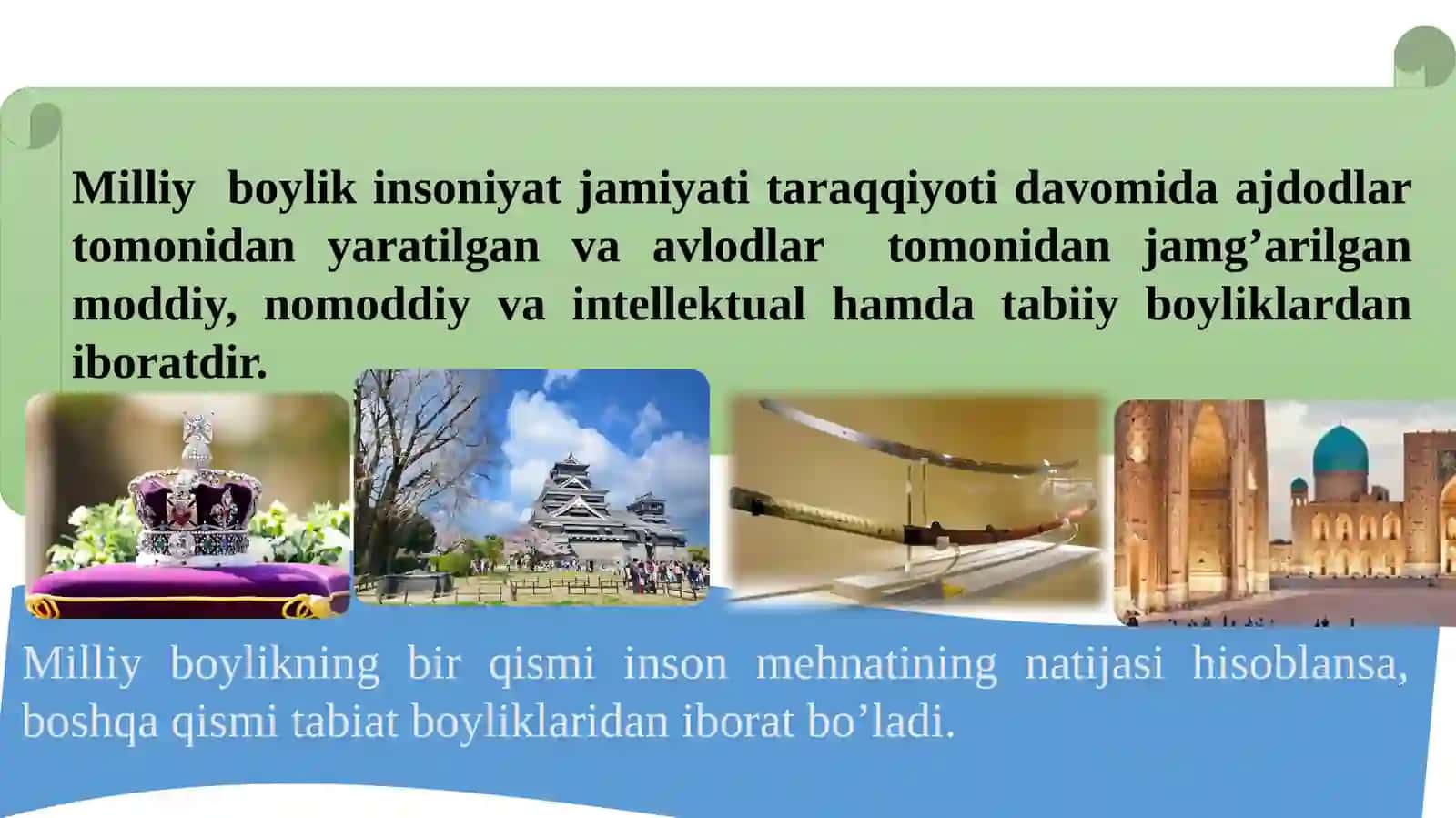 Milliy boylik insoniyat jamiyati taraqqiyoti davomida ajdodlar tomonidan yaratilgan va avlodlar tomonidan jamg’arilgan moddiy, nomoddiy va intellektual hamda tabiiy boyliklardan iboratdir.

Milliy boylikning bir qismi inson mehnatining natijasi hisoblansa, boshqa qismi tabiat boyliklaridan iborat bo’ladi.